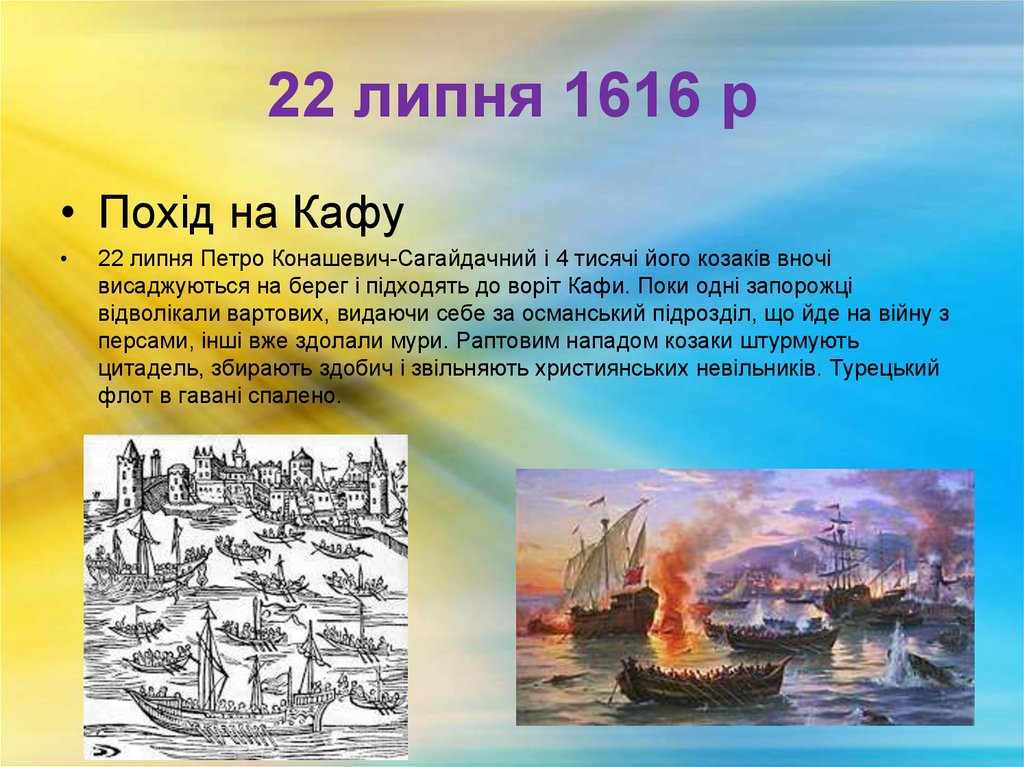 22 липня 1616 р

• Похід на Кафу

• 22 липня Петро Конашевич-Сагайдачний і 4 тисячі його козаків вночі висаджуються на берег і підходять до воріт Кафи. Поки одні запорожці відволікали вартових, видаючи себе за османський підрозділ, що йде на війну з персами, інші вже здолали мури. Раптовим нападом козаки штурмують цитадель, збирають здобич і звільняють християнських невільників. Турецький флот в гавані спалено.